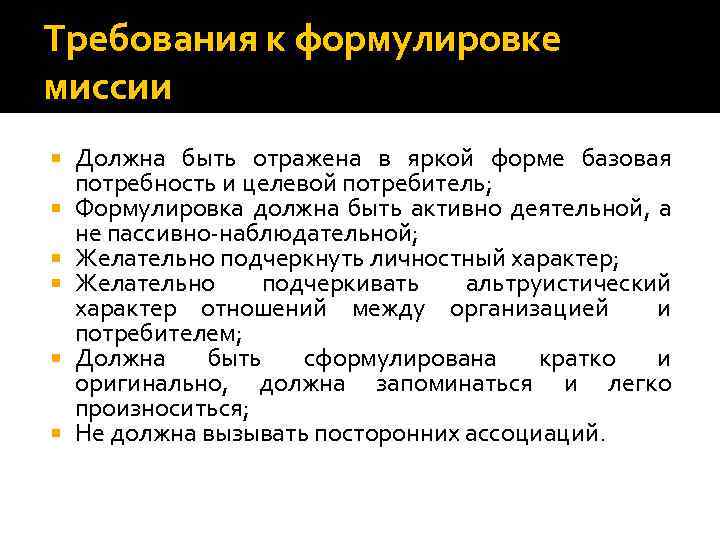 Требования к формулировке миссии

- Должна быть отражена в яркой форме базовая потребность и целевой потребитель;
- Формулировка должна быть активно деятельной, а не пассивно-наблюдательной;
- Желательно подчеркнуть личностный характер;
- Желательно подчеркивать альтруистический характер отношений между организацией и потребителем;
- Должна быть сформулирована кратко и оригинально, должна запоминаться и легко произноситься;
- Не должна вызывать посторонних ассоциаций.